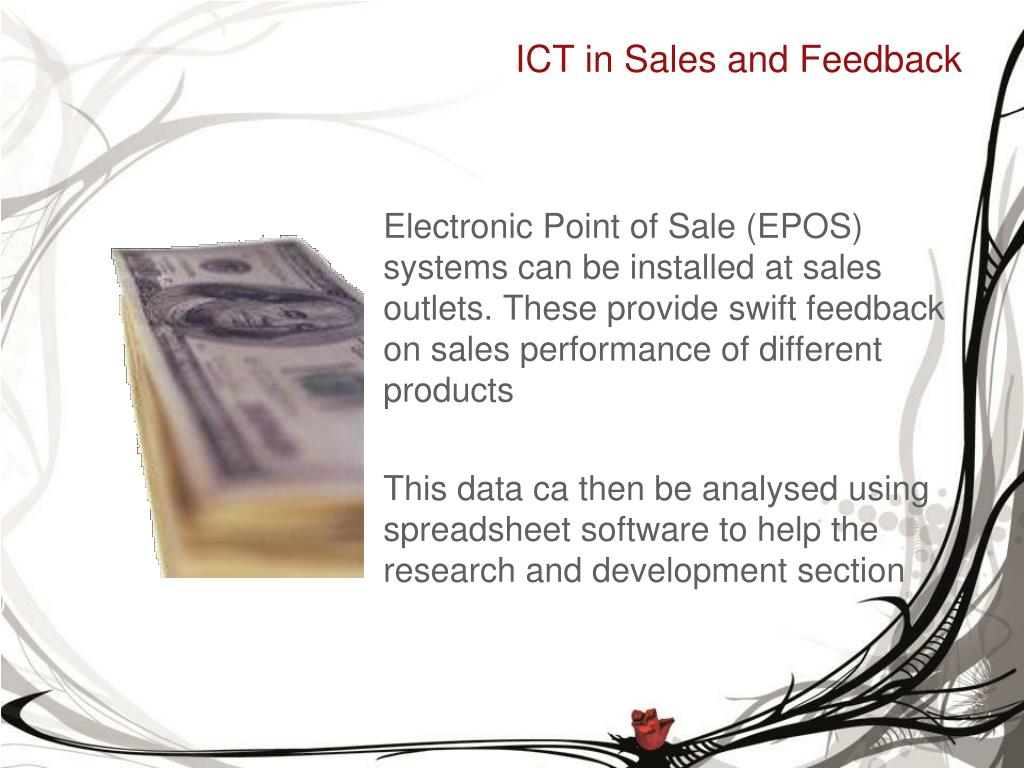 ICT in Sales and Feedback

Electronic Point of Sale (EPOS) systems can be installed at sales outlets. These provide swift feedback on sales performance of different products

This data ca then be analysed using spreadsheet software to help the research and development section